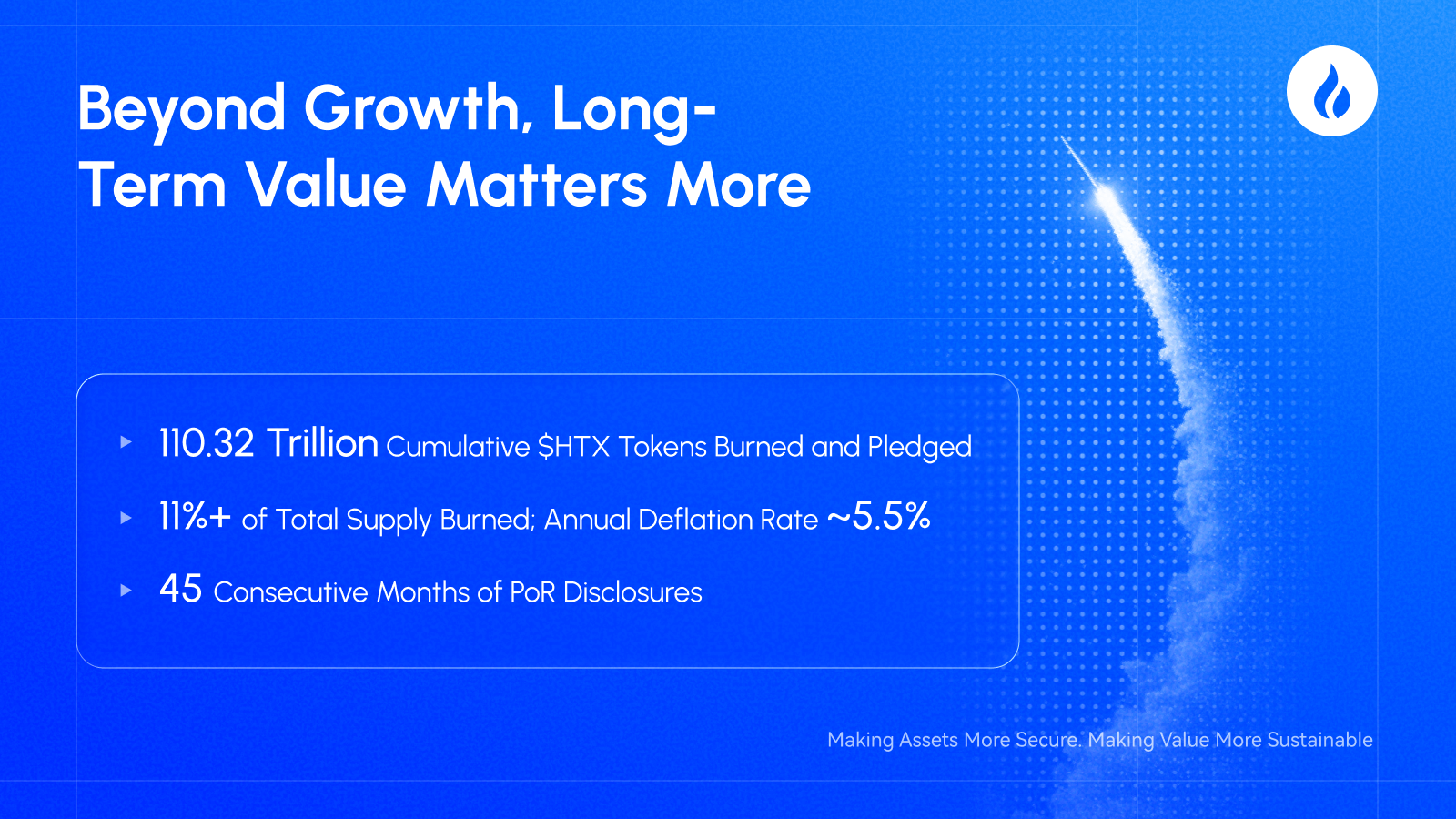 Beyond Growth, Long-Term Value Matters More

▸ 110.32 Trillion Cumulative $HTX Tokens Burned and Pledged

▸ 11%+ of Total Supply Burned; Annual Deflation Rate ~5.5%

▸ 45 Consecutive Months of PoR Disclosures

Making Assets More Secure. Making Value More Sustainable